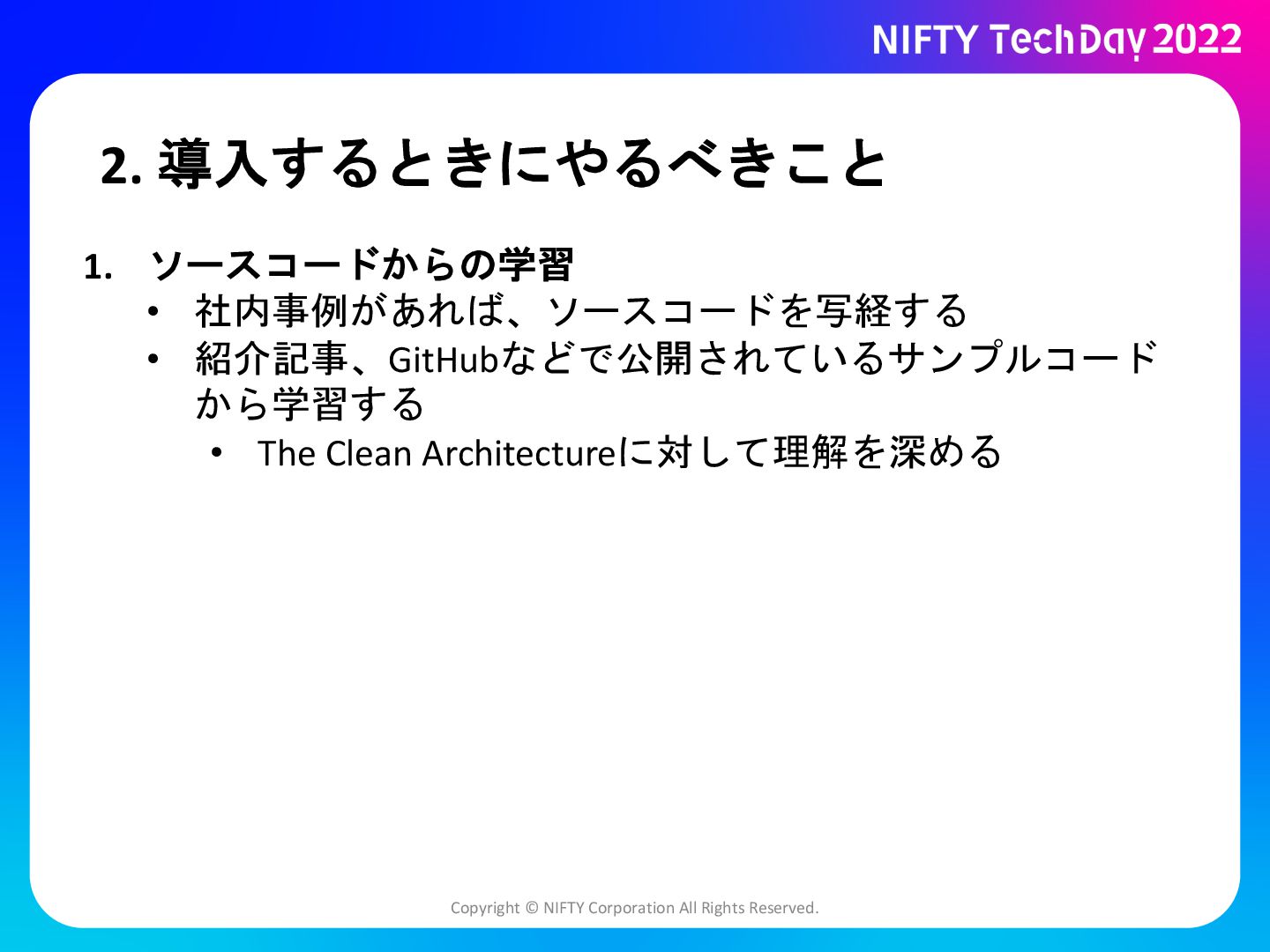 NIFTY TechDay 2022

2. 導入するときにやるべきこと

1. ソースコードからの学習
• 社内事例があれば、ソースコードを写経する
• 紹介記事、GitHubなどで公開されているサンプルコードから学習する
• The Clean Architectureに対して理解を深める

Copyright © NIFTY Corporation All Rights Reserved.